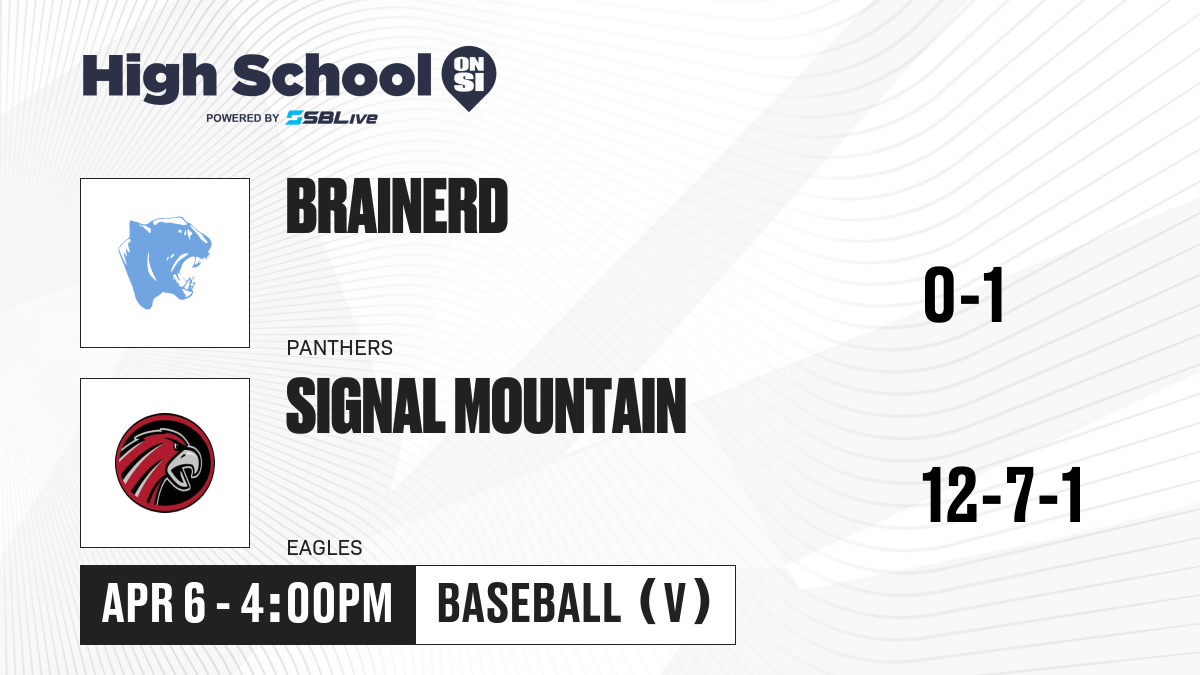 High School ON SI
POWERED BY SBLive

BRAINERD
PANTHERS
0-1

SIGNAL MOUNTAIN
EAGLES
12-7-1

APR 6 - 4:00PM
BASEBALL (V)